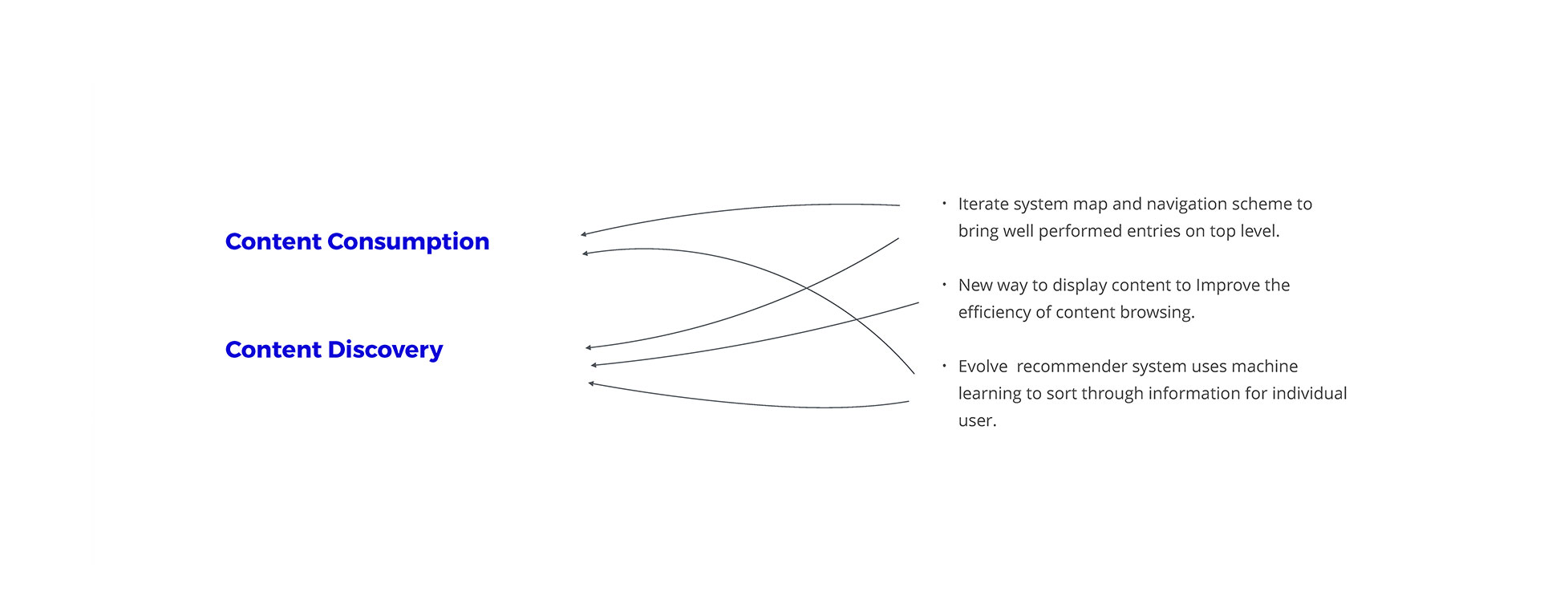 Content Consumption

Content Discovery

• Iterate system map and navigation scheme to bring well performed entries on top level.

• New way to display content to Improve the efficiency of content browsing.

• Evolve  recommender system uses machine learning to sort through information for individual user.